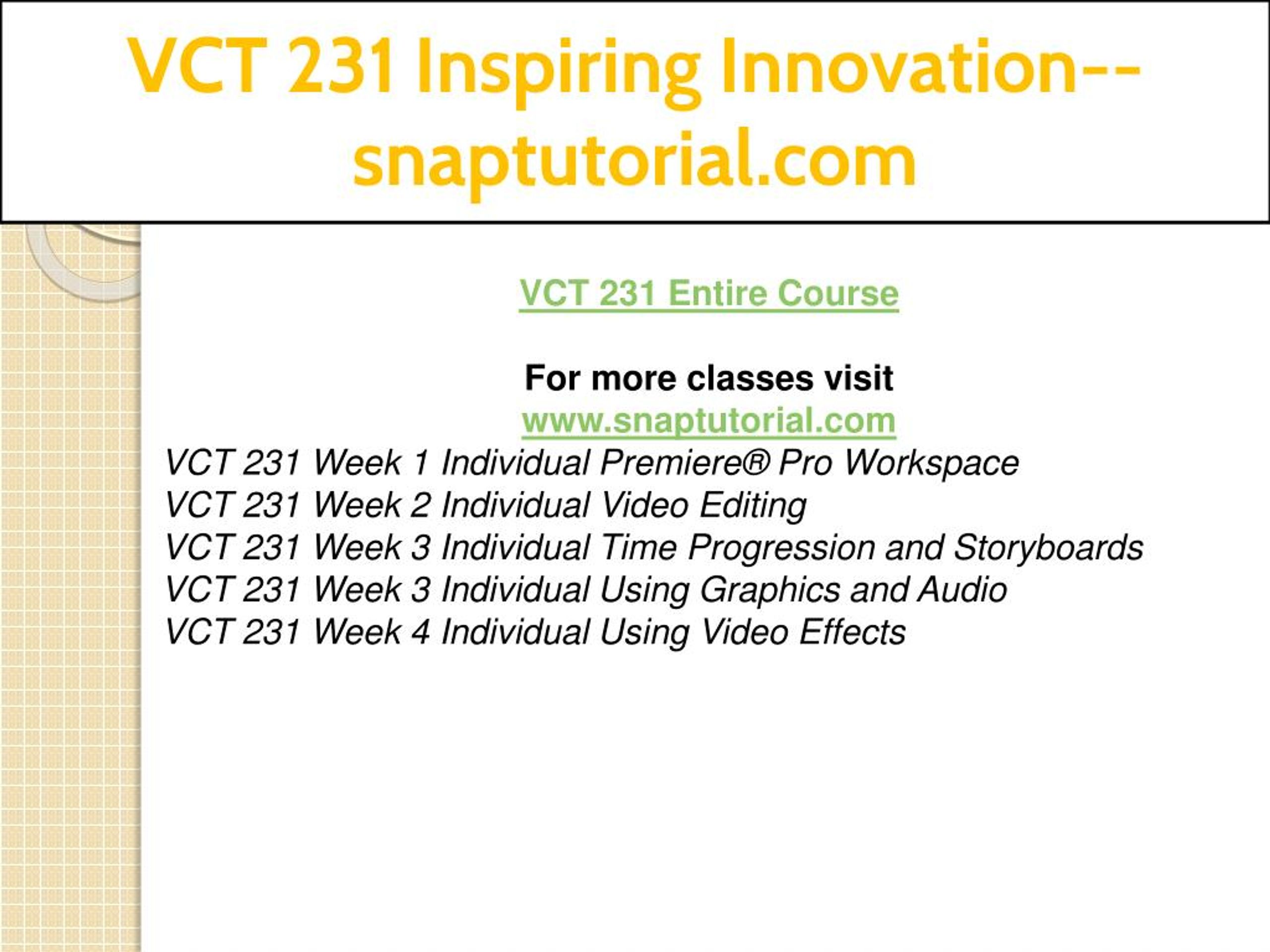 VCT 231 Inspiring Innovation--snaptutorial.com

VCT 231 Entire Course

For more classes visit
www.snaptutorial.com
VCT 231 Week 1 Individual Premiere® Pro Workspace
VCT 231 Week 2 Individual Video Editing
VCT 231 Week 3 Individual Time Progression and Storyboards
VCT 231 Week 3 Individual Using Graphics and Audio
VCT 231 Week 4 Individual Using Video Effects